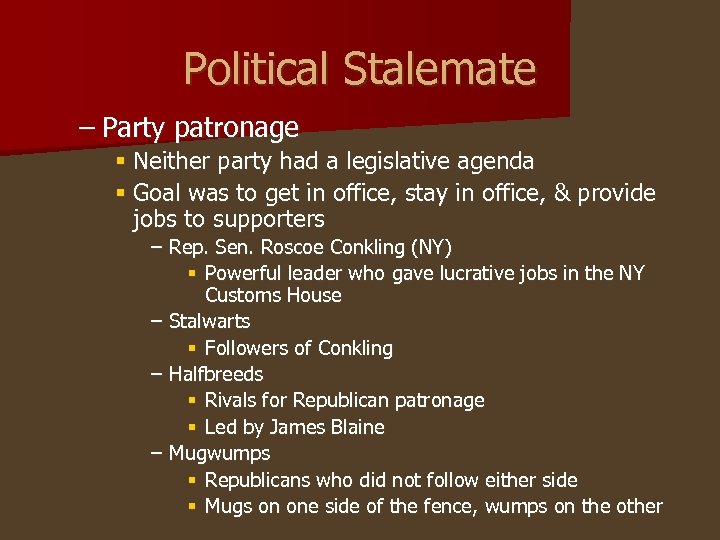 Political Stalemate

– Party patronage

▪ Neither party had a legislative agenda

▪ Goal was to get in office, stay in office, & provide jobs to supporters

– Rep. Sen. Roscoe Conkling (NY)

▪ Powerful leader who gave lucrative jobs in the NY Customs House

– Stalwarts

▪ Followers of Conkling

– Halfbreeds

▪ Rivals for Republican patronage

▪ Led by James Blaine

– Mugwumps

▪ Republicans who did not follow either side

▪ Mugs on one side of the fence, wumps on the other